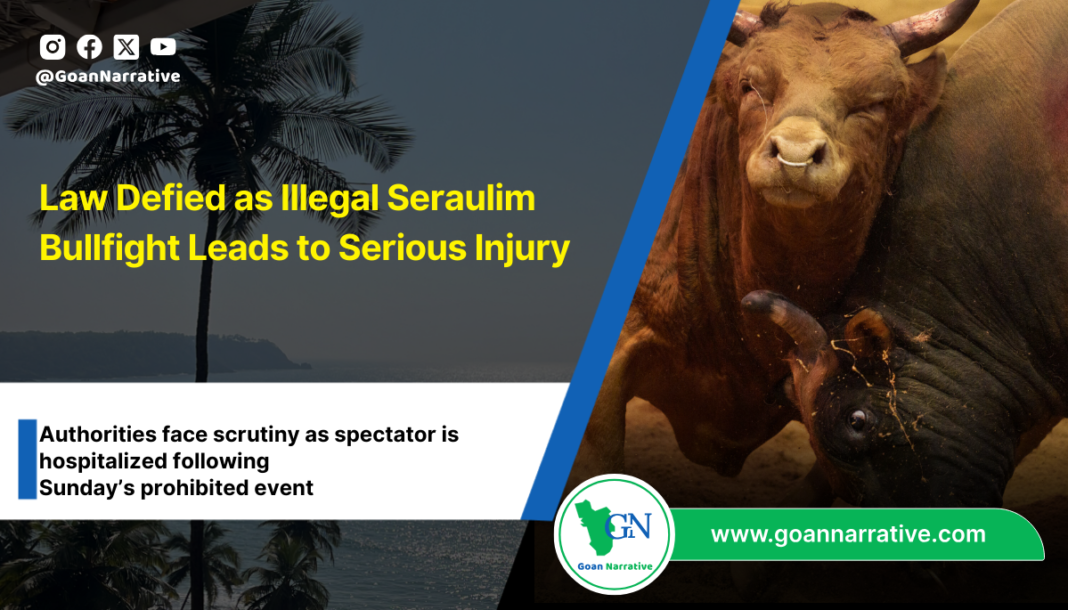 @GoanNarrative

Law Defied as Illegal Seraulim Bullfight Leads to Serious Injury

Authorities face scrutiny as spectator is hospitalized following Sunday's prohibited event

GN
Goan Narrative

www.goannarrative.com